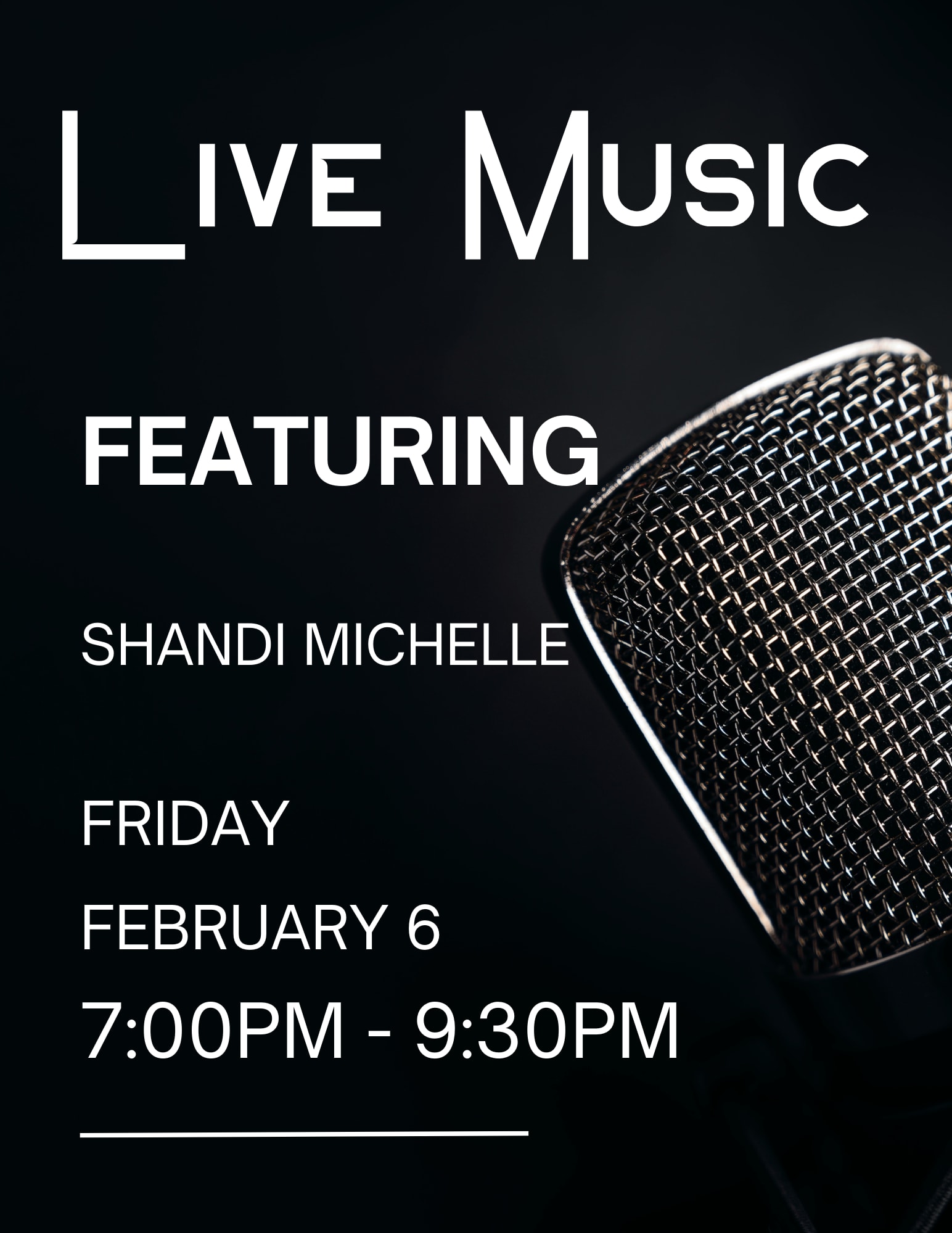 LIVE MUSIC

FEATURING

SHANDI MICHELLE

FRIDAY

FEBRUARY 6

7:00PM - 9:30PM